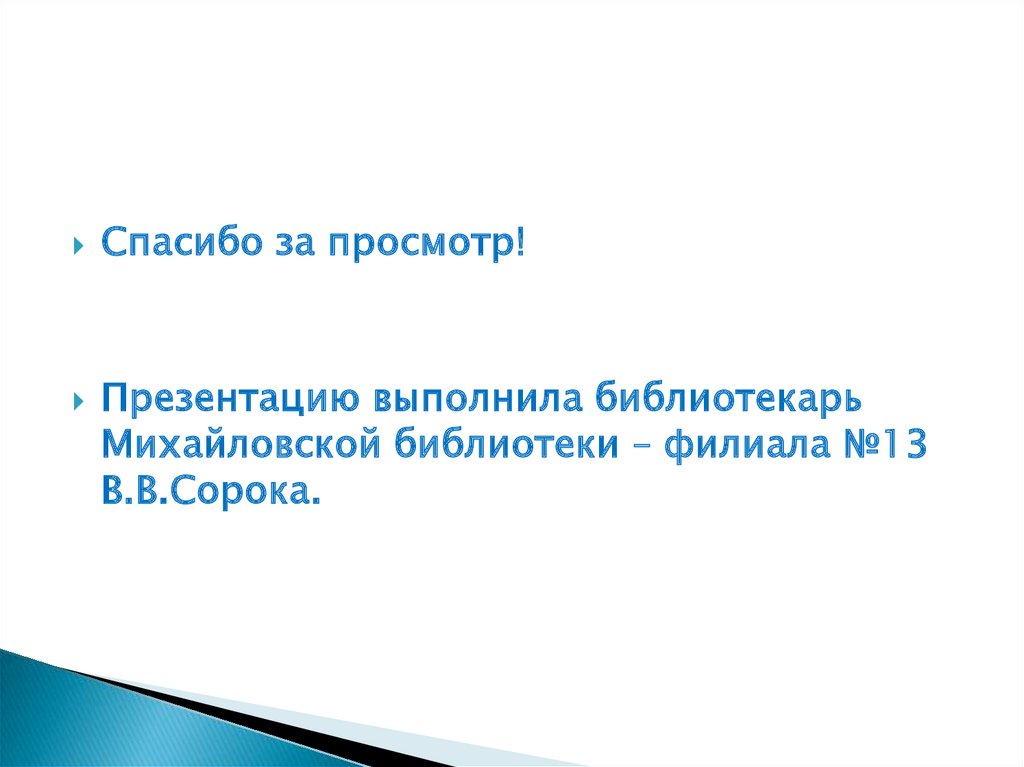 Спасибо за просмотр!

Презентацию выполнила библиотекарь Михайловской библиотеки – филиала №13 В.В.Сорока.